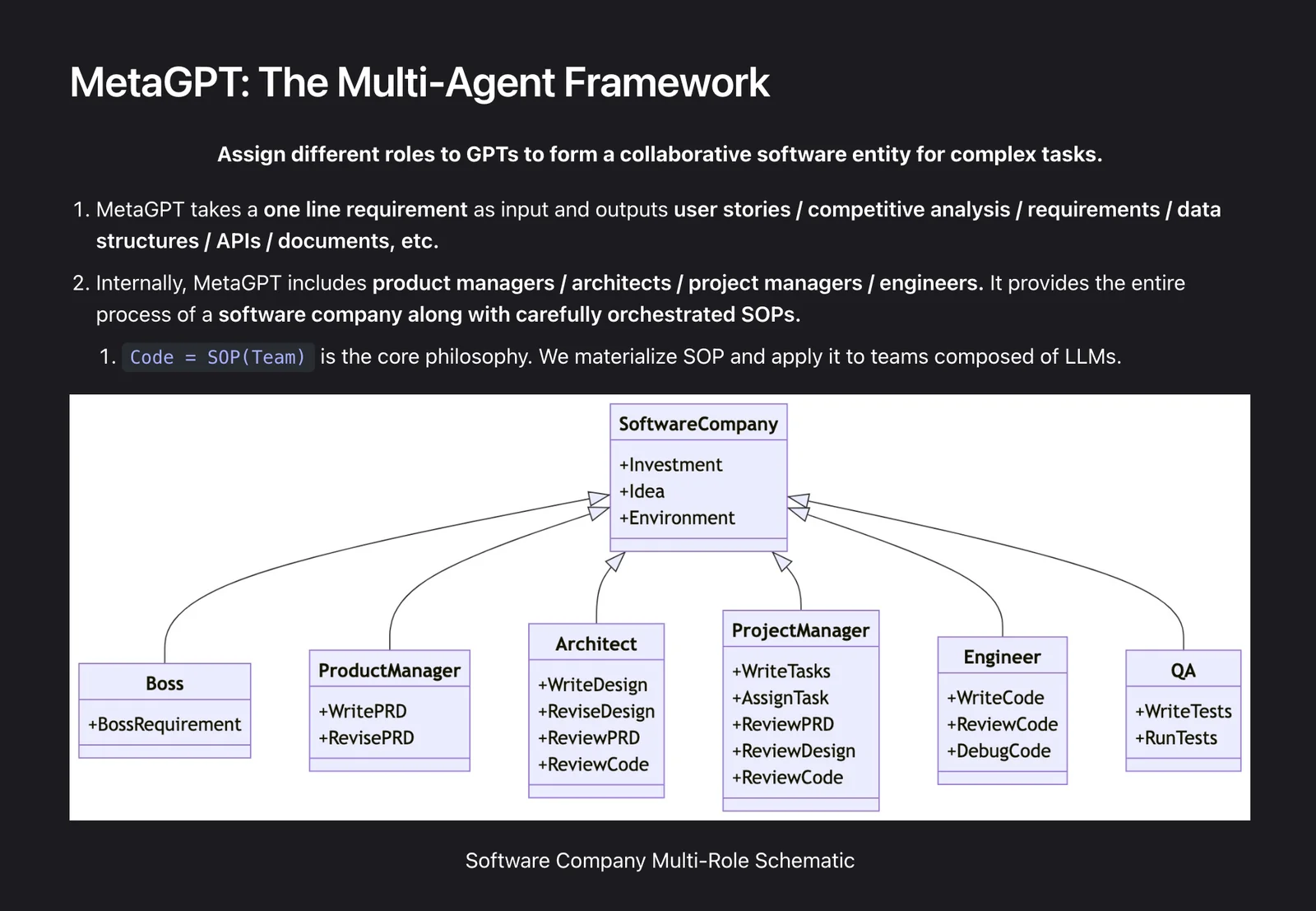 MetaGPT: The Multi-Agent Framework

Assign different roles to GPTs to form a collaborative software entity for complex tasks.

1. MetaGPT takes a one line requirement as input and outputs user stories / competitive analysis / requirements / data structures / APIs / documents, etc.

2. Internally, MetaGPT includes product managers / architects / project managers / engineers. It provides the entire process of a software company along with carefully orchestrated SOPs.

1. Code = SOP(Team) is the core philosophy. We materialize SOP and apply it to teams composed of LLMs.

SoftwareCompany
+Investment
+Idea
+Environment

Boss
+BossRequirement

ProductManager
+WritePRD
+RevisePRD

Architect
+WriteDesign
+ReviseDesign
+ReviewPRD
+ReviewCode

ProjectManager
+WriteTasks
+AssignTask
+ReviewPRD
+ReviewDesign
+ReviewCode

Engineer
+WriteCode
+ReviewCode
+DebugCode

QA
+WriteTests
+RunTests

Software Company Multi-Role Schematic